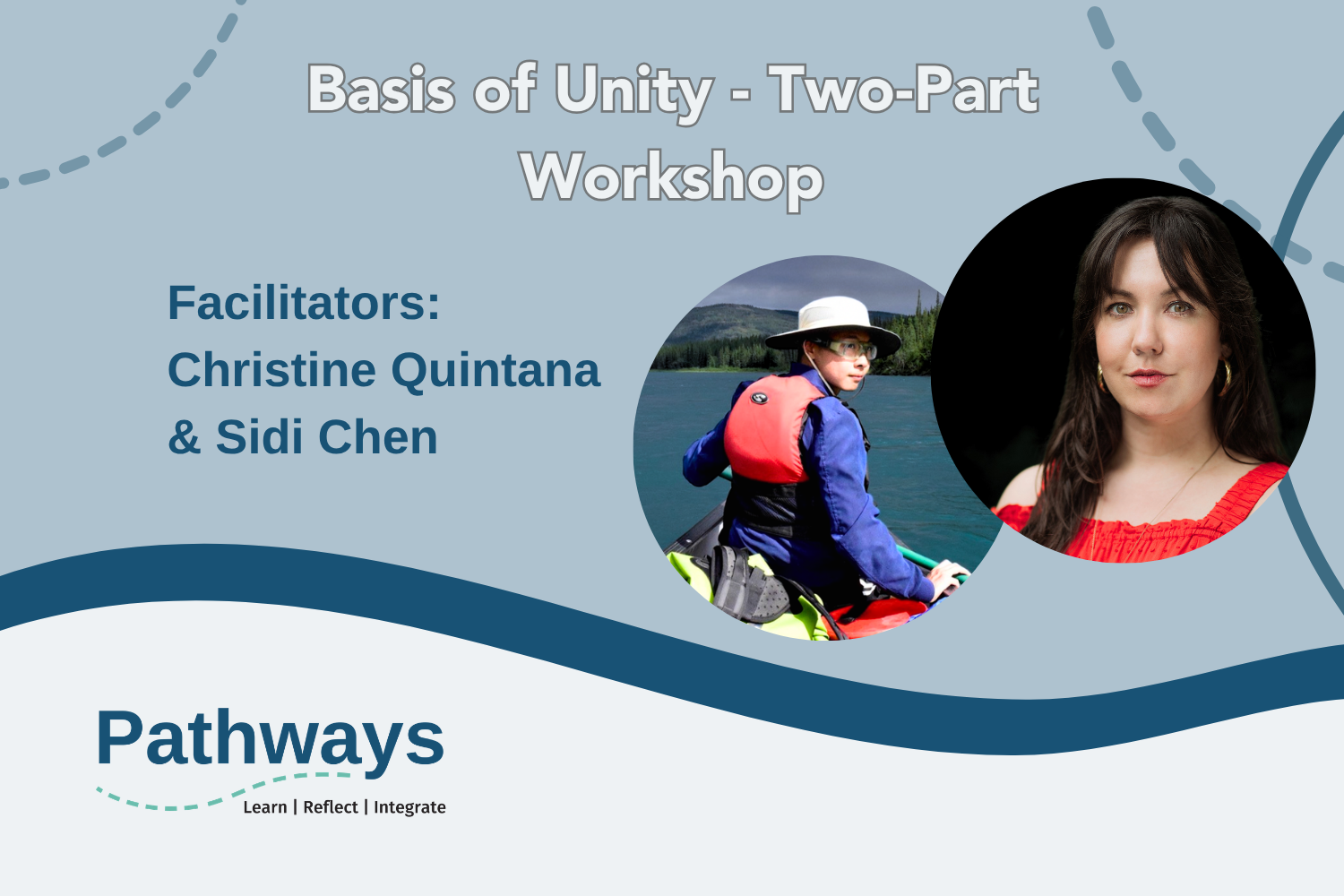 Basis of Unity - Two-Part Workshop

Facilitators:
Christine Quintana
& Sidi Chen

Pathways
Learn | Reflect | Integrate